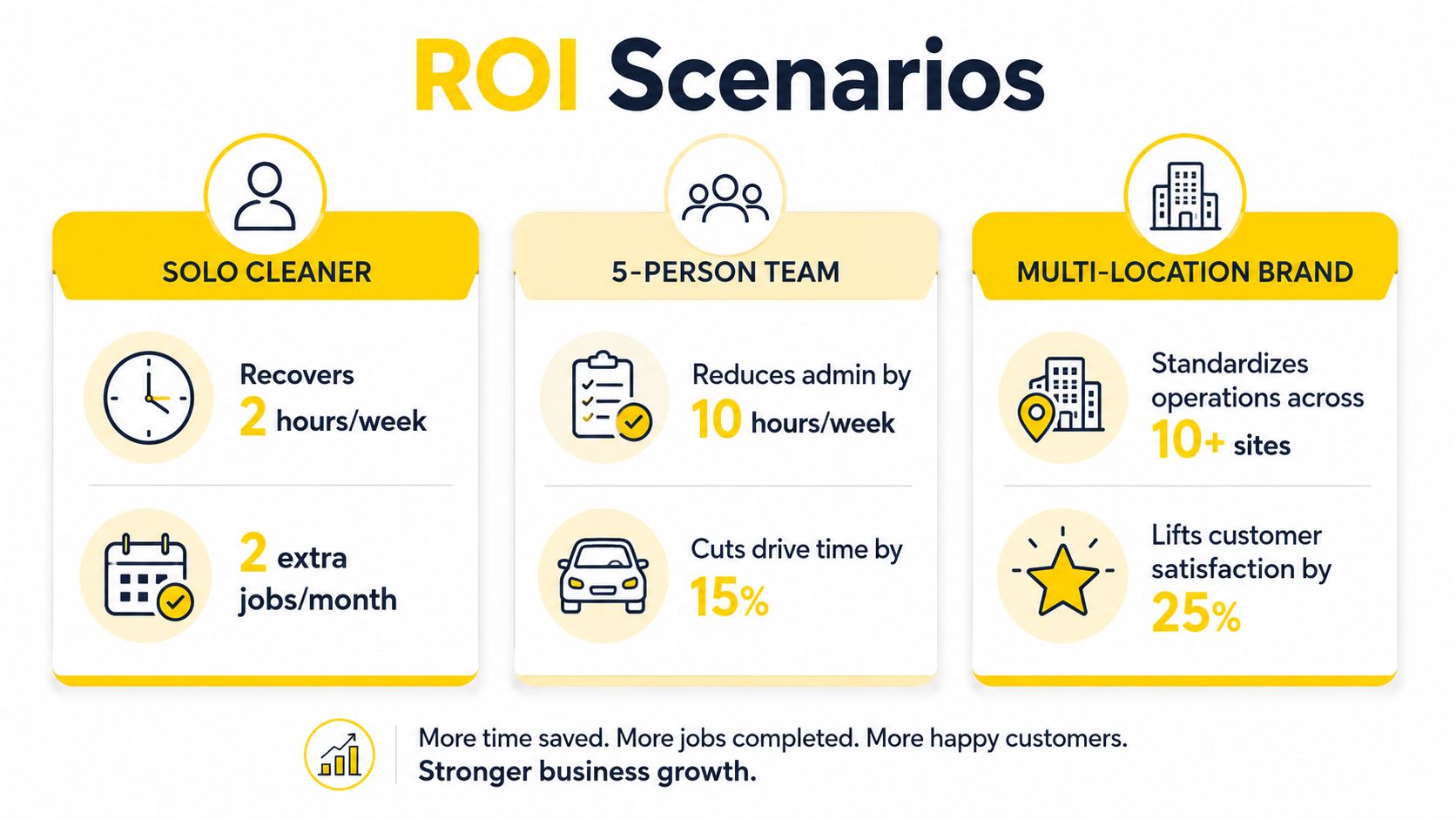 ROI Scenarios

SOLO CLEANER

Recovers 2 hours/week

2 extra jobs/month

5-PERSON TEAM

Reduces admin by 10 hours/week

Cuts drive time by 15%

MULTI-LOCATION BRAND

Standardizes operations across 10+ sites

Lifts customer satisfaction by 25%

More time saved. More jobs completed. More happy customers.
Stronger business growth.